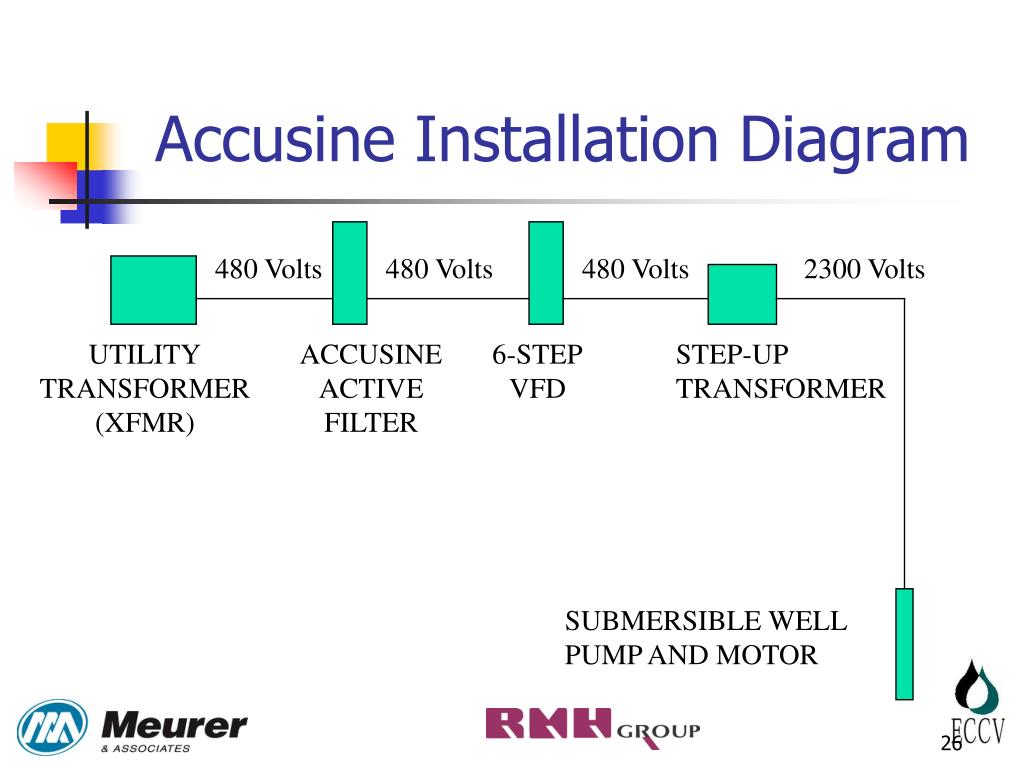 Accusine Installation Diagram

480 Volts

480 Volts

480 Volts

2300 Volts

UTILITY TRANSFORMER (XFMR)

ACCUSINE ACTIVE FILTER

6-STEP VFD

STEP-UP TRANSFORMER

SUBMERSIBLE WELL PUMP AND MOTOR

Meurer & ASSOCIATES

RMH GROUP

ECCV

26